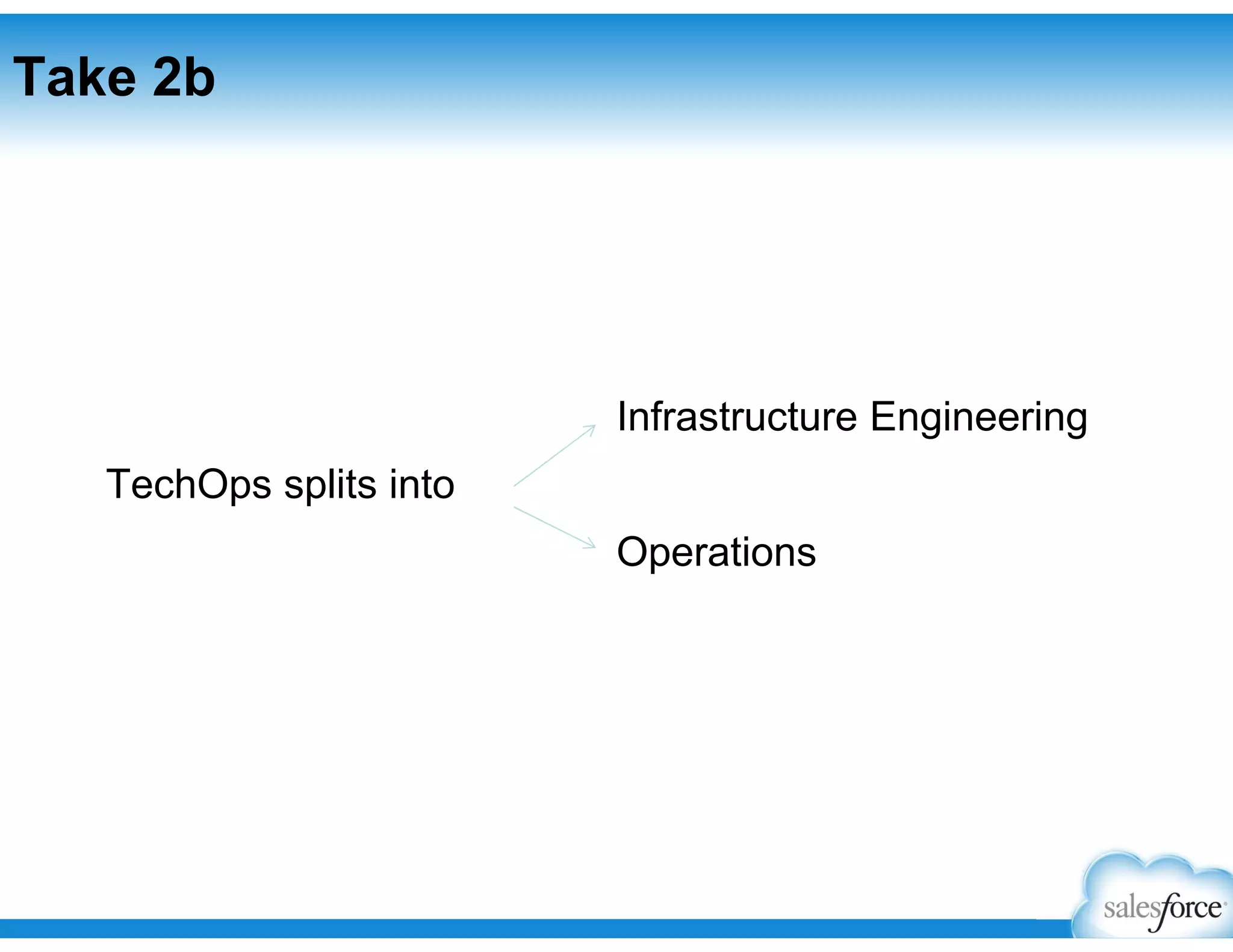 Take 2b

TechOps splits into

Infrastructure Engineering

Operations

salesforce